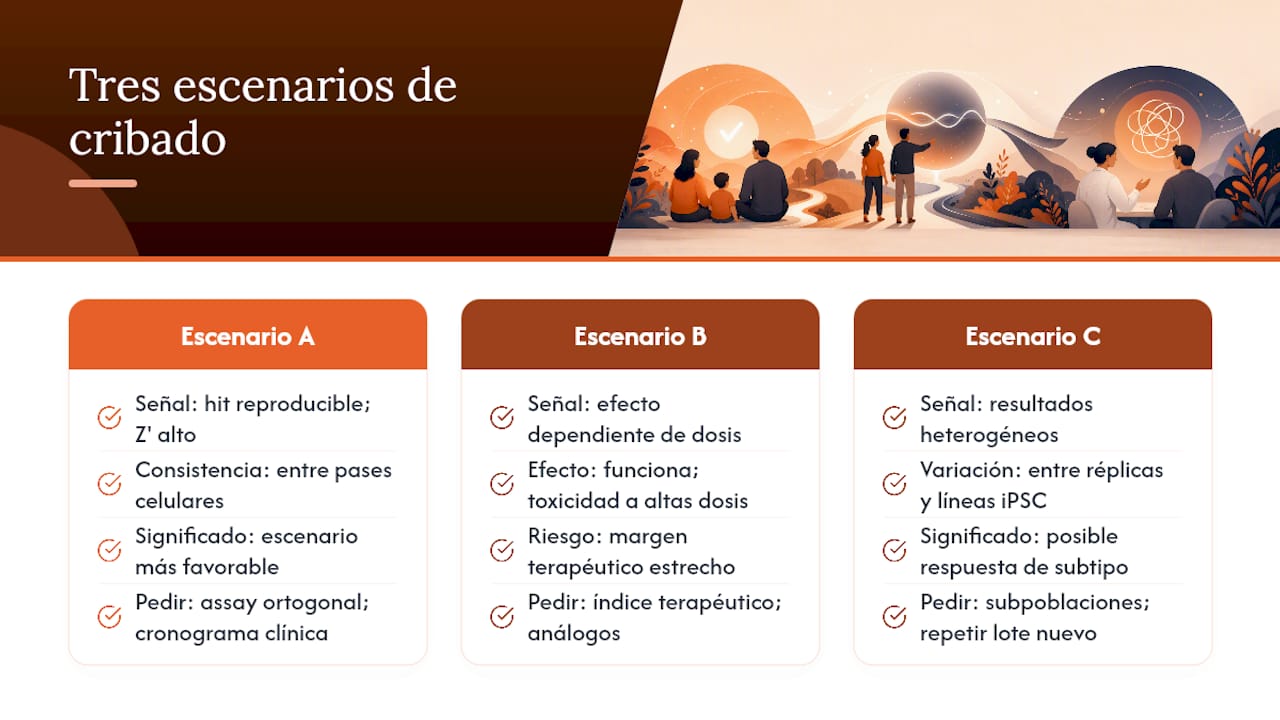 Tres escenarios de cribado

Escenario A

Señal: hit reproducible; Z' alto

Consistencia: entre pases celulares

Significado: escenario más favorable

Pedir: assay ortogonal; cronograma clínica

Escenario B

Señal: efecto dependiente de dosis

Efecto: funciona; toxicidad a altas dosis

Riesgo: margen terapéutico estrecho

Pedir: índice terapéutico; análogos

Escenario C

Señal: resultados heterogéneos

Variación: entre réplicas y líneas iPSC

Significado: posible respuesta de subtipo

Pedir: subpoblaciones; repetir lote nuevo